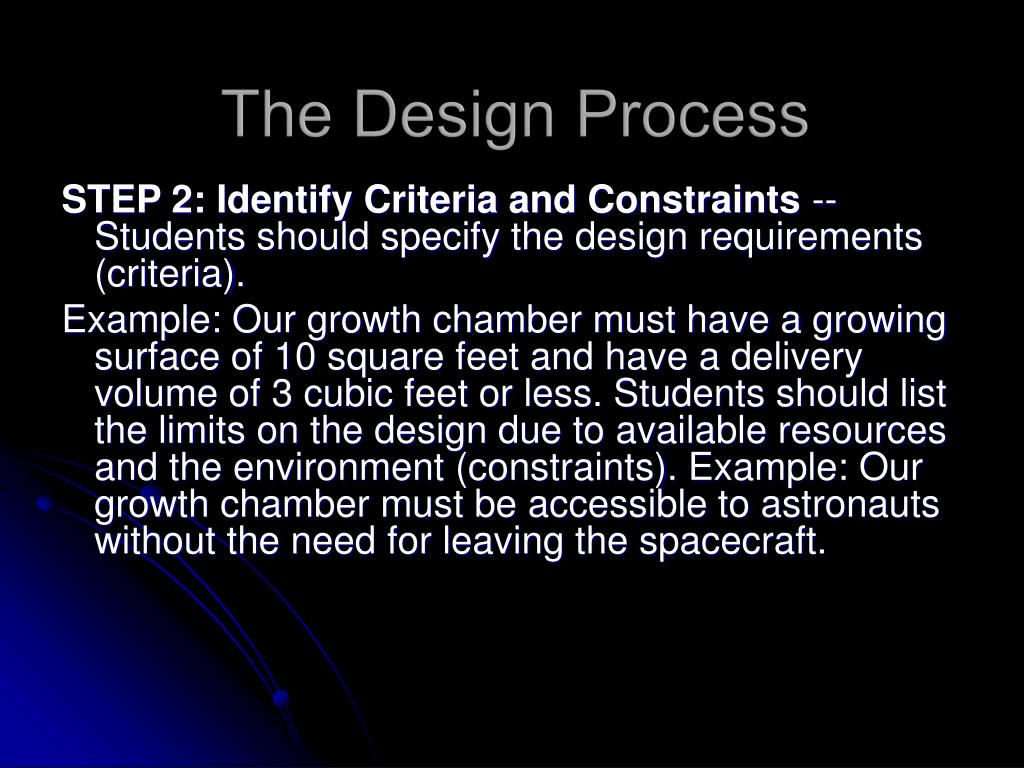 The Design Process

STEP 2: Identify Criteria and Constraints -- Students should specify the design requirements (criteria).

Example: Our growth chamber must have a growing surface of 10 square feet and have a delivery volume of 3 cubic feet or less. Students should list the limits on the design due to available resources and the environment (constraints). Example: Our growth chamber must be accessible to astronauts without the need for leaving the spacecraft.